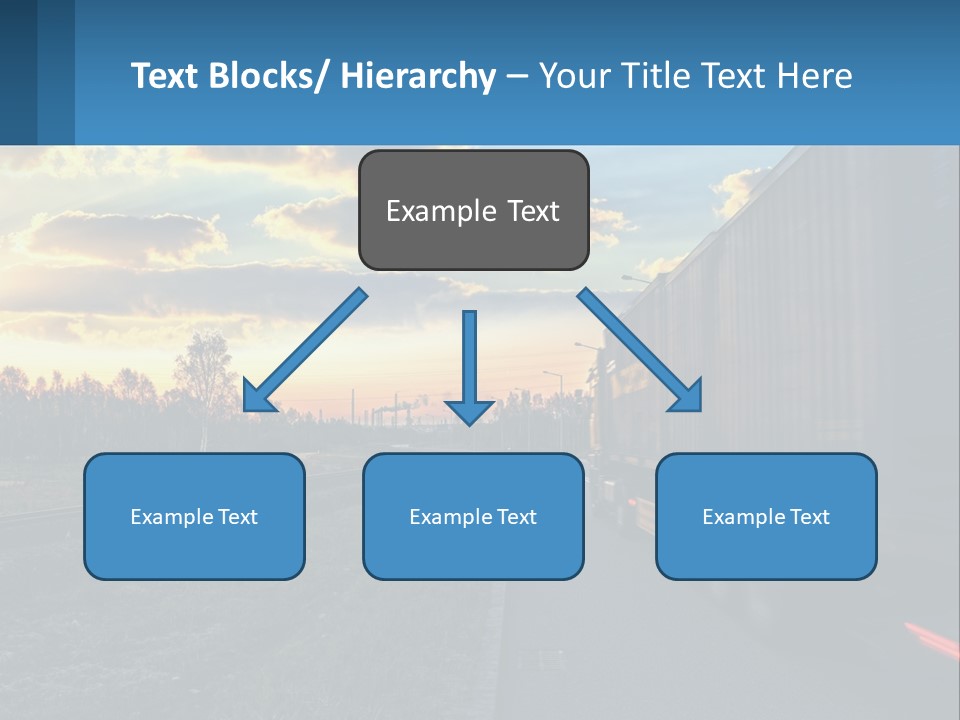 Text Blocks/ Hierarchy – Your Title Text Here

Example Text

Example Text

Example Text

Example Text